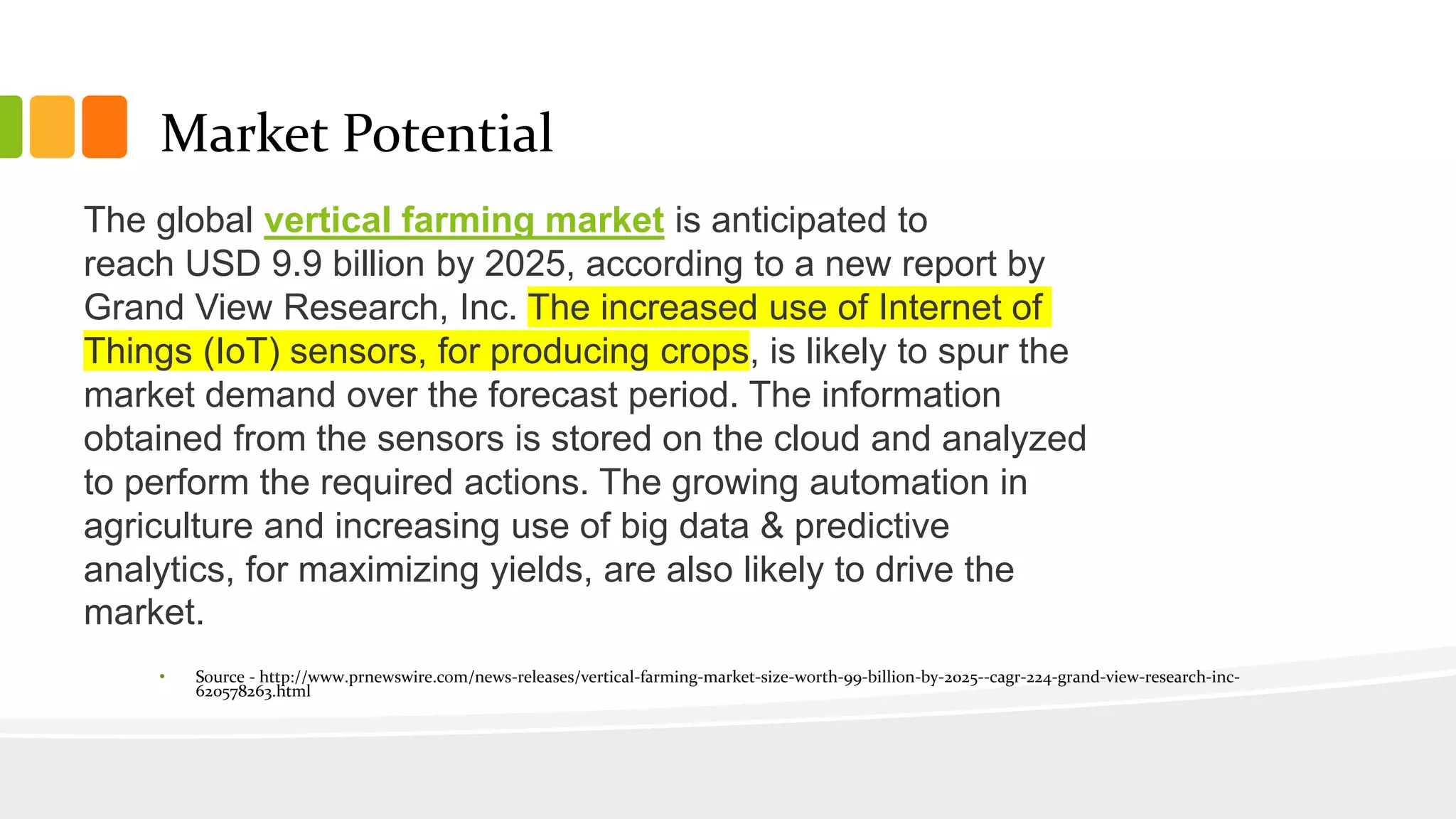 Market Potential

The global vertical farming market is anticipated to reach USD 9.9 billion by 2025, according to a new report by Grand View Research, Inc. The increased use of Internet of Things (IoT) sensors, for producing crops, is likely to spur the market demand over the forecast period. The information obtained from the sensors is stored on the cloud and analyzed to perform the required actions. The growing automation in agriculture and increasing use of big data & predictive analytics, for maximizing yields, are also likely to drive the market.

• Source - http://www.prnewswire.com/news-releases/vertical-farming-market-size-worth-99-billion-by-2025--cagr-224-grand-view-research-inc-620578263.html